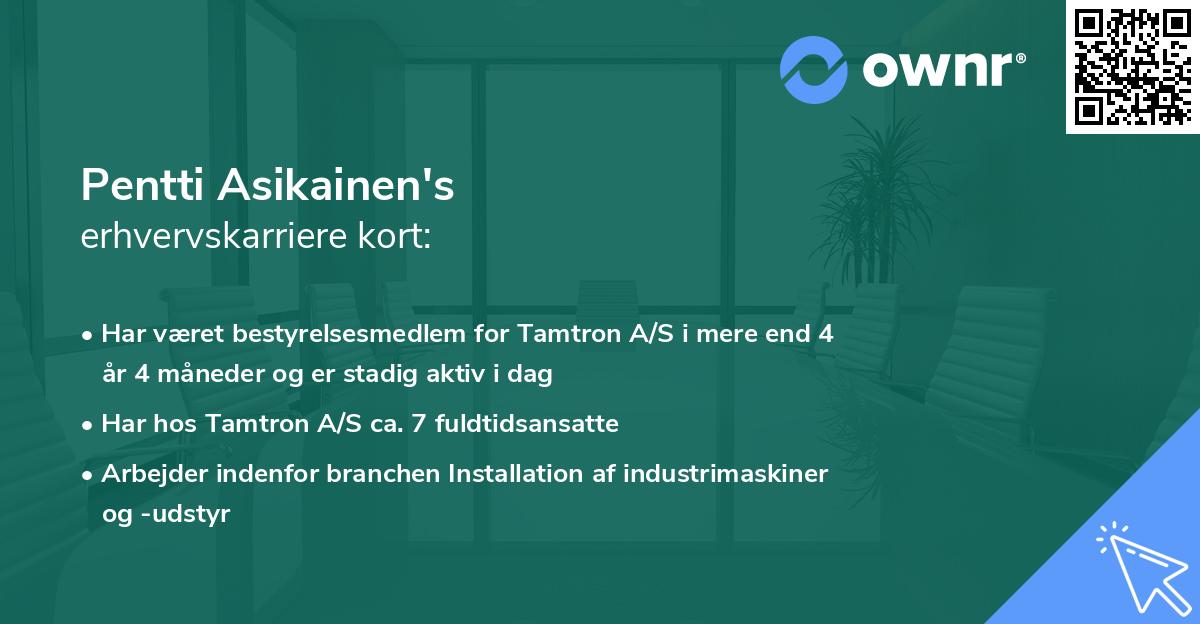 ownr®

Pentti Asikainen's
erhvervskarriere kort:

• Har været bestyrelsesmedlem for Tamtron A/S i mere end 4 år 4 måneder og er stadig aktiv i dag
• Har hos Tamtron A/S ca. 7 fuldtidsansatte
• Arbejder indenfor branchen Installation af industrimaskiner og -udstyr